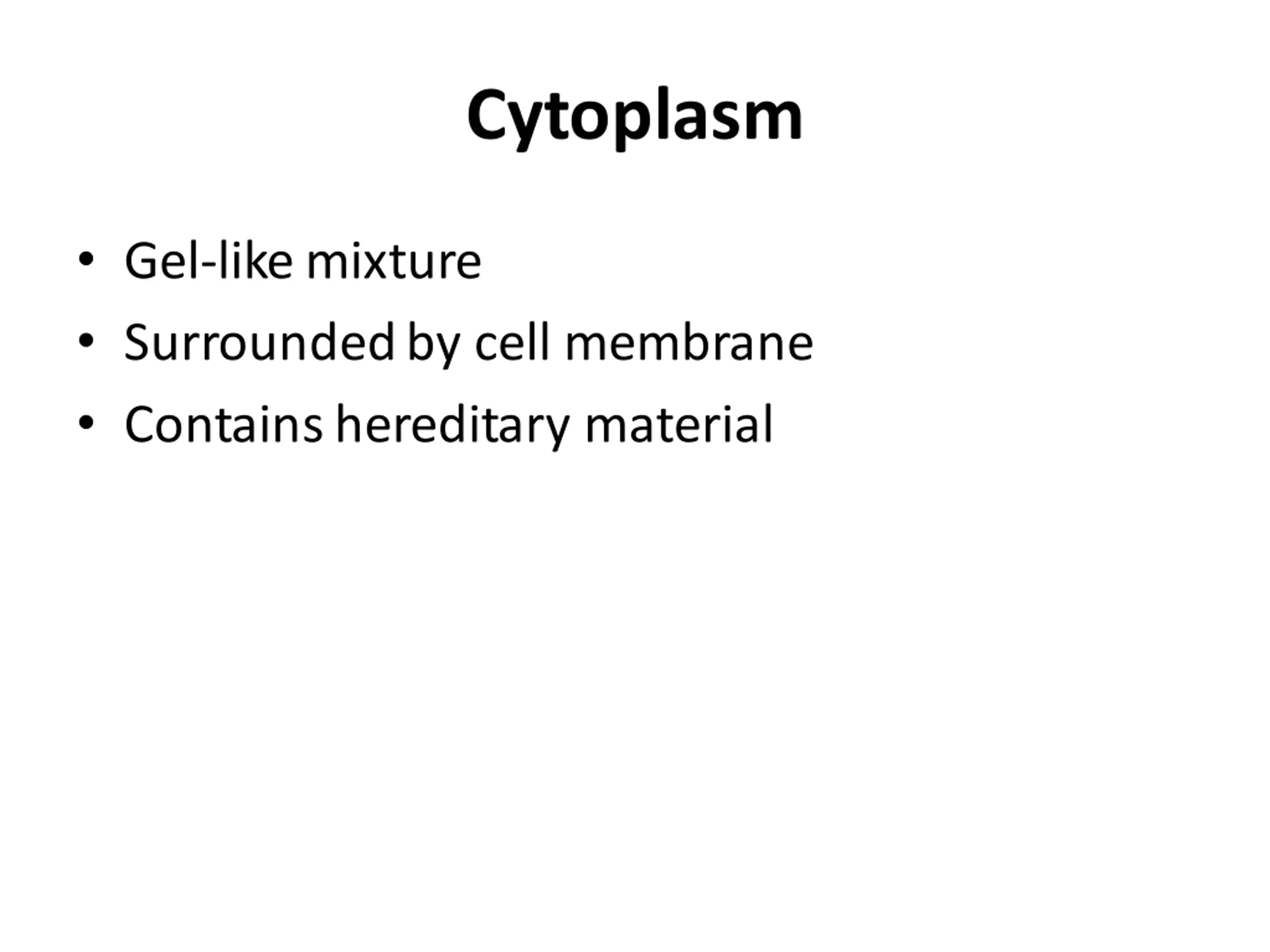 Cytoplasm

• Gel-like mixture
• Surrounded by cell membrane
• Contains hereditary material